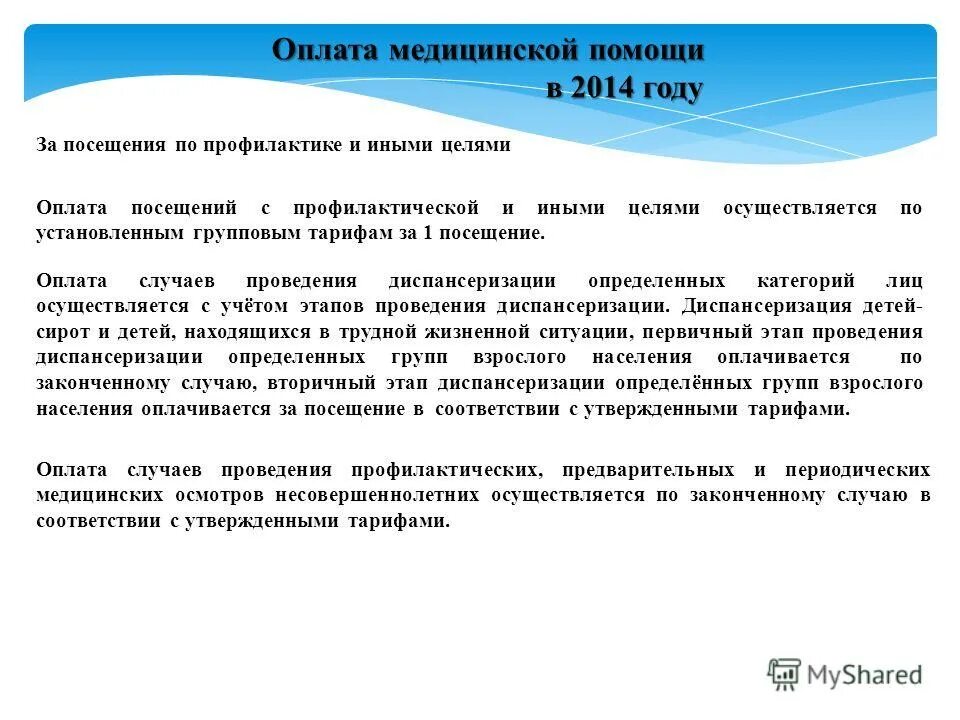 Оплата медицинской помощи в 2014 году

За посещения по профилактике и иными целями

Оплата посещений с профилактической и иными целями осуществляется по установленным групповым тарифам за 1 посещение.

Оплата случаев проведения диспансеризации определенных категорий лиц осуществляется с учётом этапов проведения диспансеризации. Диспансеризация детей-сирот и детей, находящихся в трудной жизненной ситуации, первичный этап проведения диспансеризации определенных групп взрослого населения оплачивается по законченному случаю, вторичный этап диспансеризации определённых групп взрослого населения оплачивается за посещение в соответствии с утвержденными тарифами.

Оплата случаев проведения профилактических, предварительных и периодических медицинских осмотров несовершеннолетних осуществляется по законченному случаю в соответствии с утвержденными тарифами.

MyShared